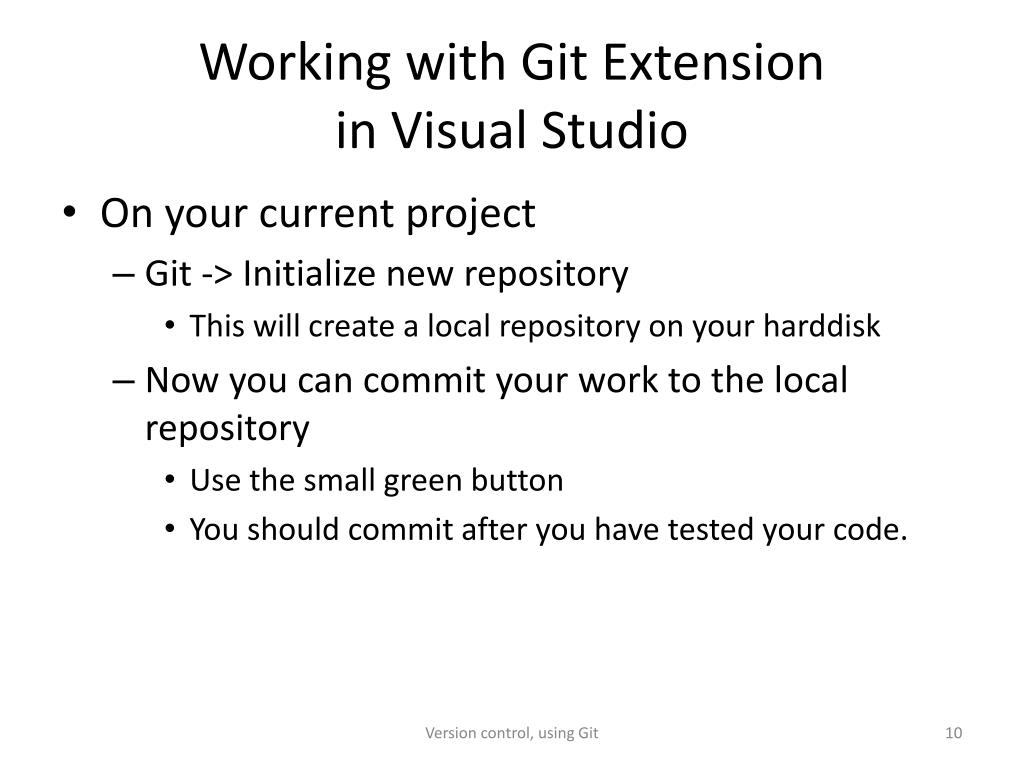 Working with Git Extension
in Visual Studio

• On your current project
– Git -> Initialize new repository
• This will create a local repository on your harddisk
– Now you can commit your work to the local repository
• Use the small green button
• You should commit after you have tested your code.

Version control, using Git

10